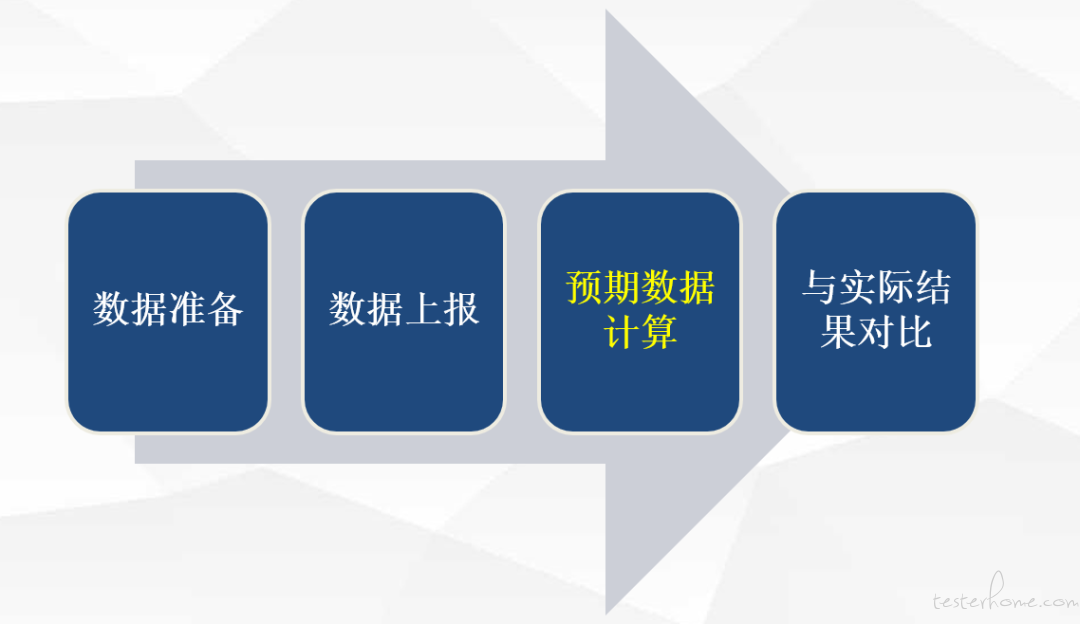 数据准备

数据上报

预期数据计算

与实际结果对比

testerhome.com